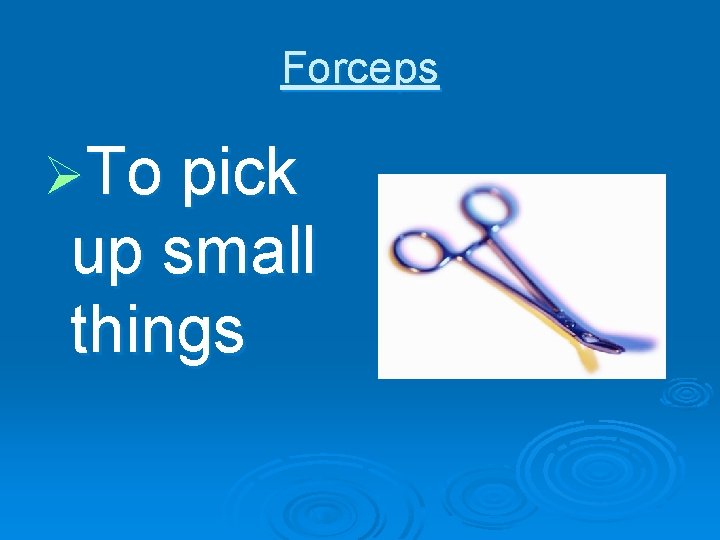 Forceps

➢To pick up small things